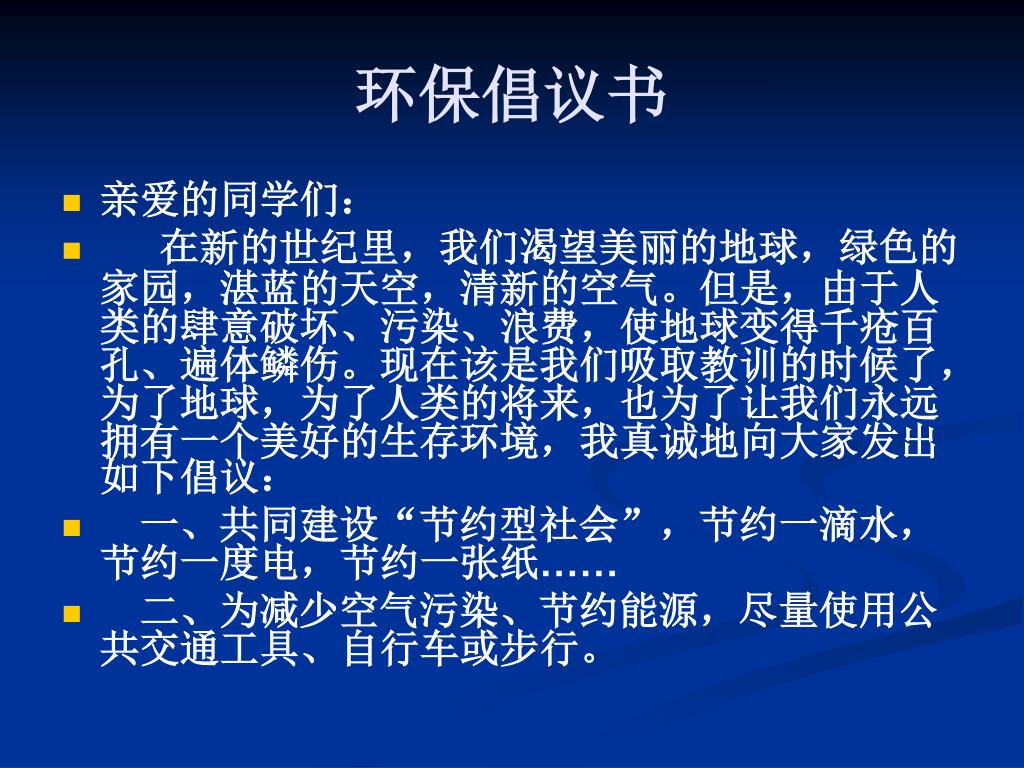 环保倡议书

亲爱的同学们：

在新的世纪里，我们渴望美丽的地球，绿色的家园，湛蓝的天空，清新的空气。但是，由于人类的肆意破坏、污染、浪费，使地球变得千疮百孔、遍体鳞伤。现在该是我们吸取教训的时候了，为了地球，为了人类的将来，也为了让我们永远拥有一个美好的生存环境，我真诚地向大家发出如下倡议：

一、共同建设“节约型社会”，节约一滴水，节约一度电，节约一张纸……

二、为减少空气污染、节约能源，尽量使用公共交通工具、自行车或步行。